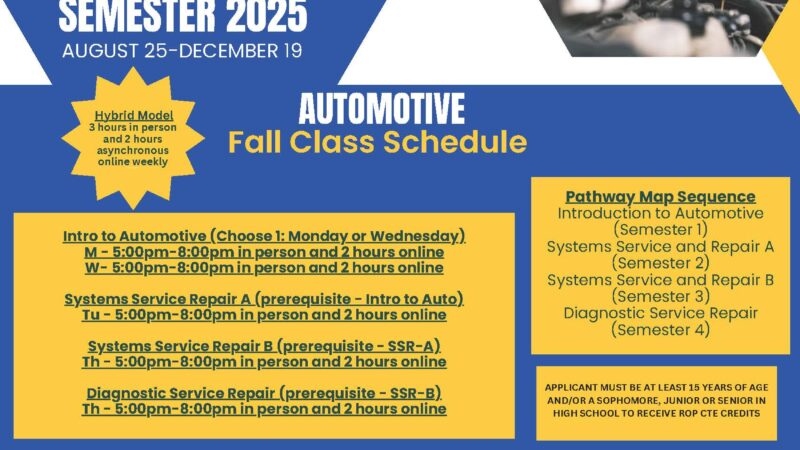 SEMESTER 2025
AUGUST 25-DECEMBER 19

Hybrid Model
3 hours in person and 2 hours asynchronous online weekly

AUTOMOTIVE
Fall Class Schedule

Intro to Automotive (Choose 1: Monday or Wednesday)
M - 5:00pm-8:00pm in person and 2 hours online
W- 5:00pm-8:00pm in person and 2 hours online

Systems Service Repair A (prerequisite - Intro to Auto)
Tu - 5:00pm-8:00pm in person and 2 hours online

Systems Service Repair B (prerequisite - SSR-A)
Th - 5:00pm-8:00pm in person and 2 hours online

Diagnostic Service Repair (prerequisite - SSR-B)
Th - 5:00pm-8:00pm in person and 2 hours online

Pathway Map Sequence
Introduction to Automotive (Semester 1)
Systems Service and Repair A (Semester 2)
Systems Service and Repair B (Semester 3)
Diagnostic Service Repair (Semester 4)

APPLICANT MUST BE AT LEAST 15 YEARS OF AGE AND/OR A SOPHOMORE, JUNIOR OR SENIOR IN HIGH SCHOOL TO RECEIVE ROP CTE CREDITS